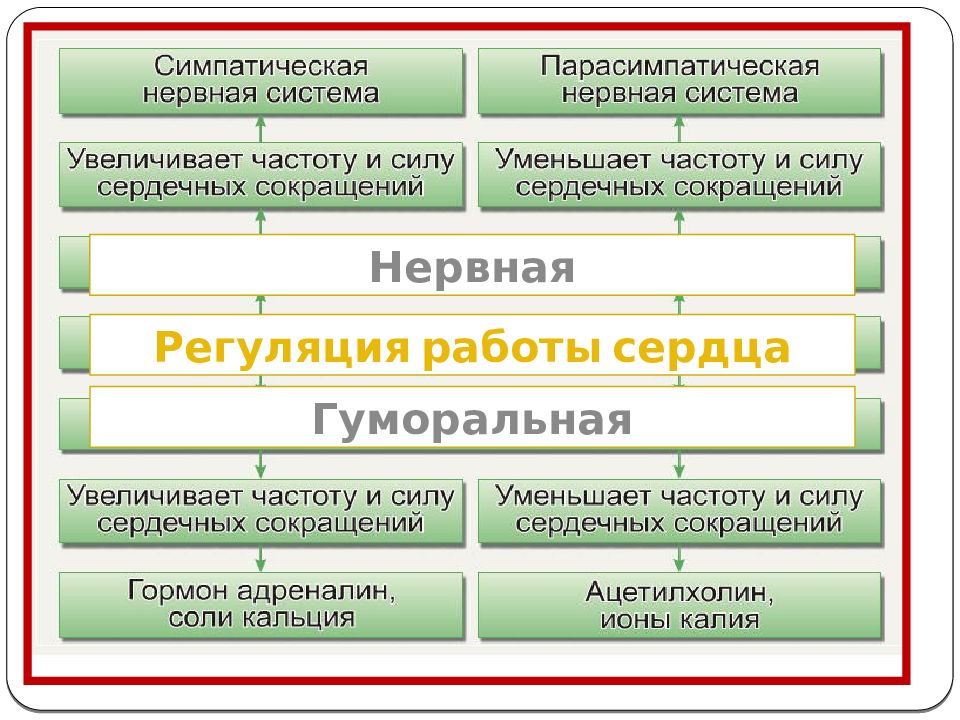 Симпатическая нервная система

Парасимпатическая нервная система

Увеличивает частоту и силу сердечных сокращений

Уменьшает частоту и силу сердечных сокращений

Нервная

Регуляция работы сердца

Гуморальная

Увеличивает частоту и силу сердечных сокращений

Уменьшает частоту и силу сердечных сокращений

Гормон адреналин, соли кальция

Ацетилхолин, ионы калия